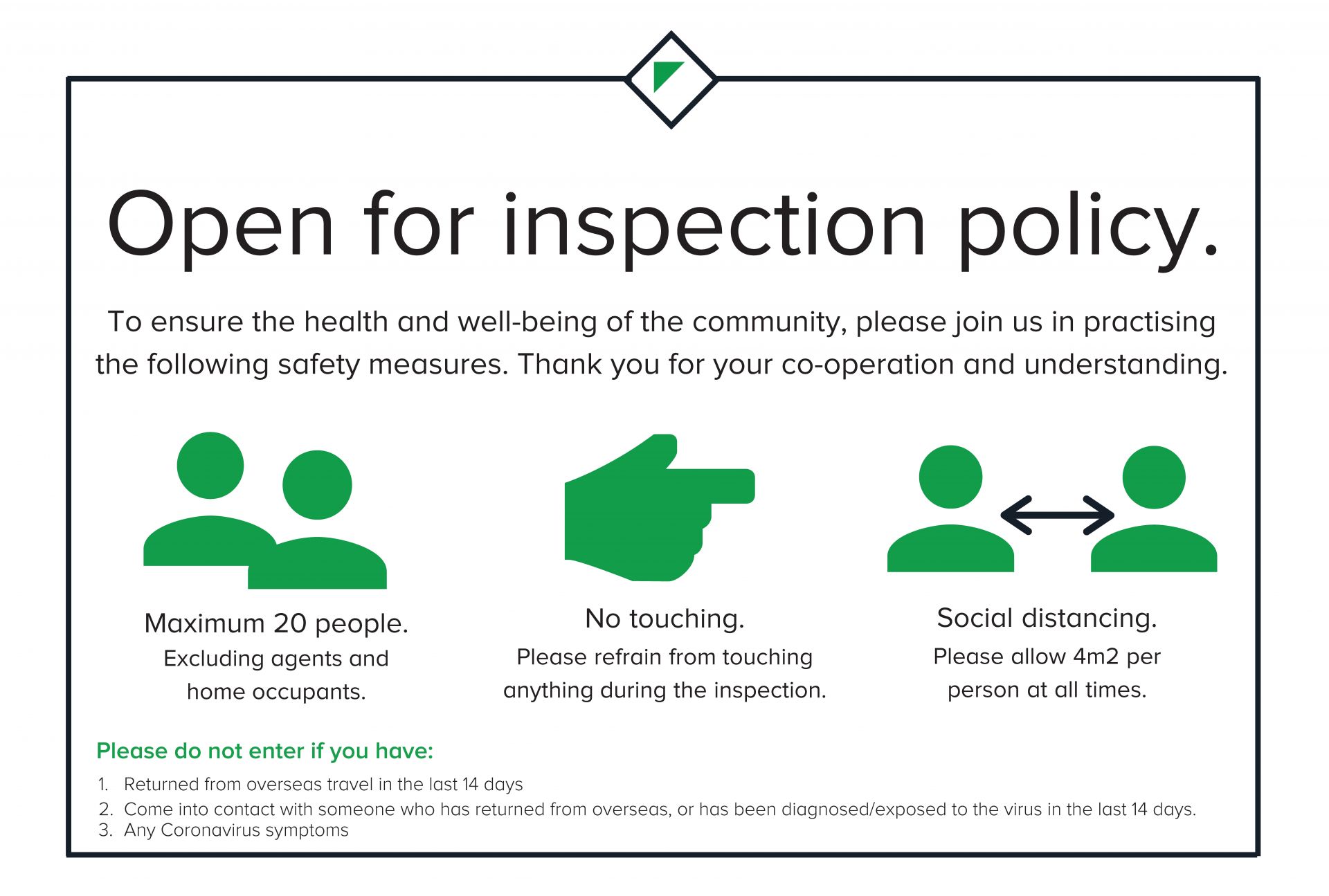 Open for inspection policy.

To ensure the health and well-being of the community, please join us in practising the following safety measures. Thank you for your co-operation and understanding.

Maximum 20 people.
Excluding agents and home occupants.

No touching.
Please refrain from touching anything during the inspection.

Social distancing.
Please allow 4m2 per person at all times.

Please do not enter if you have:

1. Returned from overseas travel in the last 14 days
2. Come into contact with someone who has returned from overseas, or has been diagnosed/exposed to the virus in the last 14 days.
3. Any Coronavirus symptoms